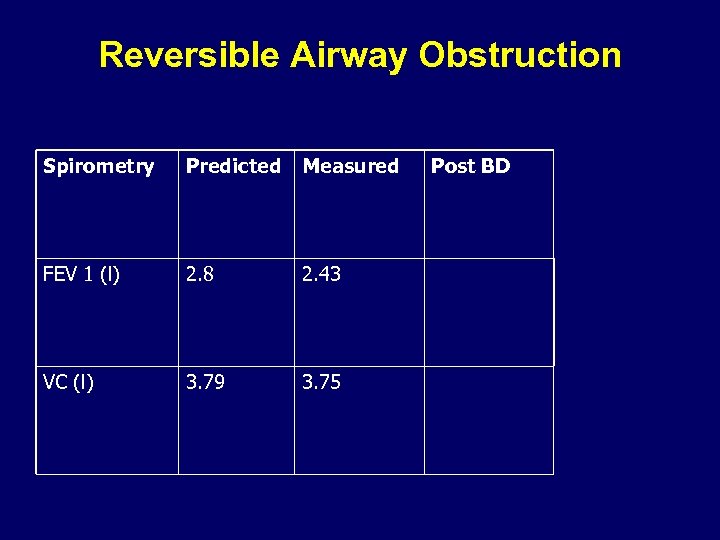 Reversible Airway Obstruction

| Spirometry | Predicted | Measured | Post BD |
|---|---|---|---|
| FEV 1 (l) | 2.8 | 2.43 | |
| VC (l) | 3.79 | 3.75 | |